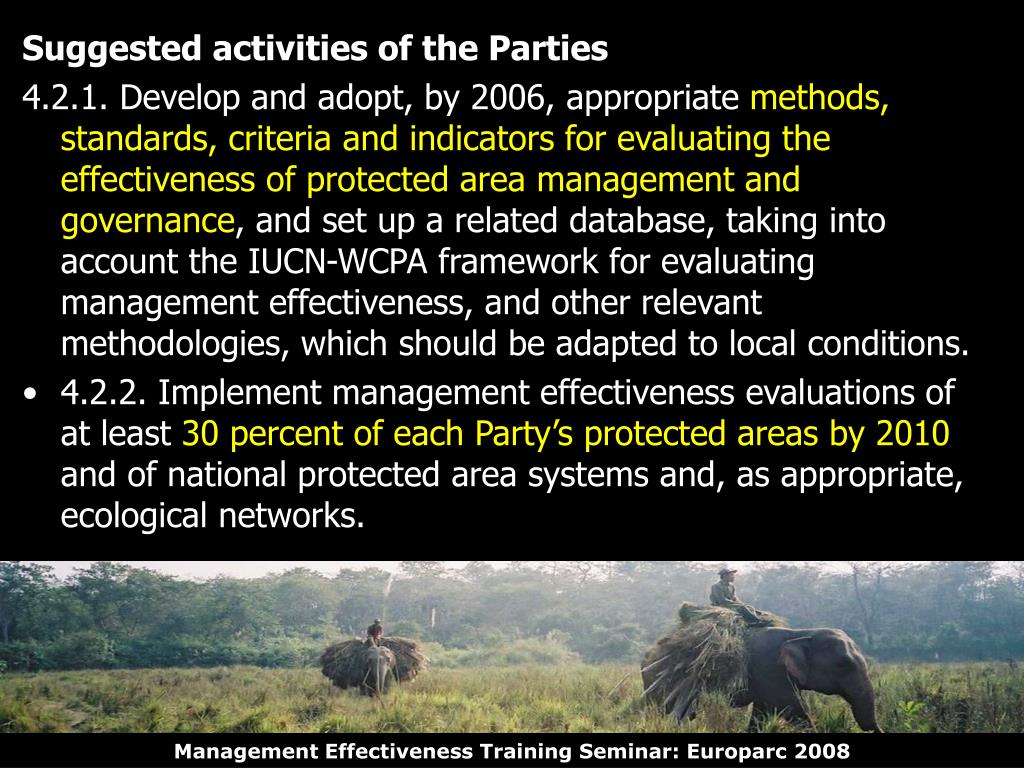 Suggested activities of the Parties

4.2.1. Develop and adopt, by 2006, appropriate methods, standards, criteria and indicators for evaluating the effectiveness of protected area management and governance, and set up a related database, taking into account the IUCN-WCPA framework for evaluating management effectiveness, and other relevant methodologies, which should be adapted to local conditions.

• 4.2.2. Implement management effectiveness evaluations of at least 30 percent of each Party's protected areas by 2010 and of national protected area systems and, as appropriate, ecological networks.

Management Effectiveness Training Seminar: Europarc 2008